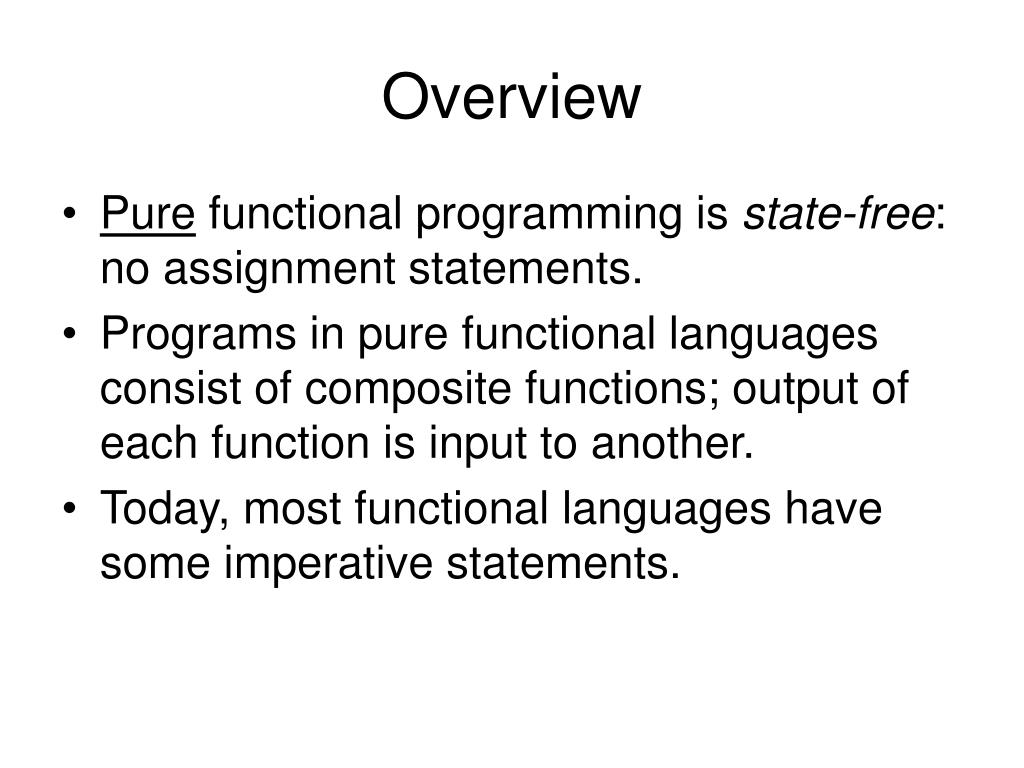 Overview

• Pure functional programming is state-free: no assignment statements.
• Programs in pure functional languages consist of composite functions; output of each function is input to another.
• Today, most functional languages have some imperative statements.